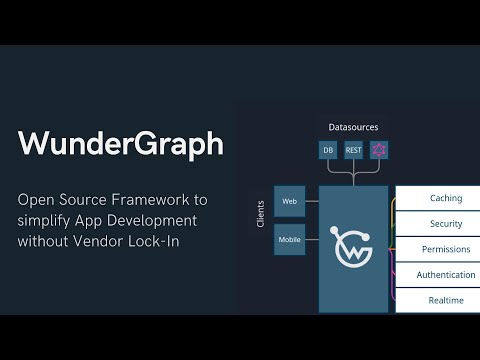 WunderGraph

Open Source Framework to simplify App Development without Vendor Lock-In

Datasources

DB

REST

Clients

Web

Mobile

Caching

Security

Permissions

Authentication

Realtime